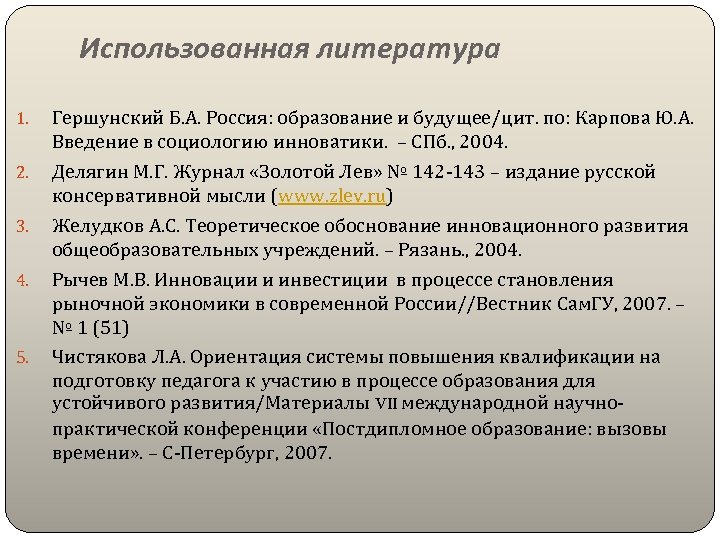 Использованная литература

1. Гершунский Б.А. Россия: образование и будущее/цит. по: Карпова Ю.А. Введение в социологию инноватики. – СПб., 2004.

2. Делягин М.Г. Журнал «Золотой Лев» № 142-143 – издание русской консервативной мысли (www.zlev.ru)

3. Желудков А.С. Теоретическое обоснование инновационного развития общеобразовательных учреждений. – Рязань., 2004.

4. Рычев М.В. Инновации и инвестиции в процессе становления рыночной экономики в современной России//Вестник СамГУ, 2007. – № 1 (51)

5. Чистякова Л.А. Ориентация системы повышения квалификации на подготовку педагога к участию в процессе образования для устойчивого развития/Материалы VII международной научно-практической конференции «Постдипломное образование: вызовы времени». – С-Петербург, 2007.